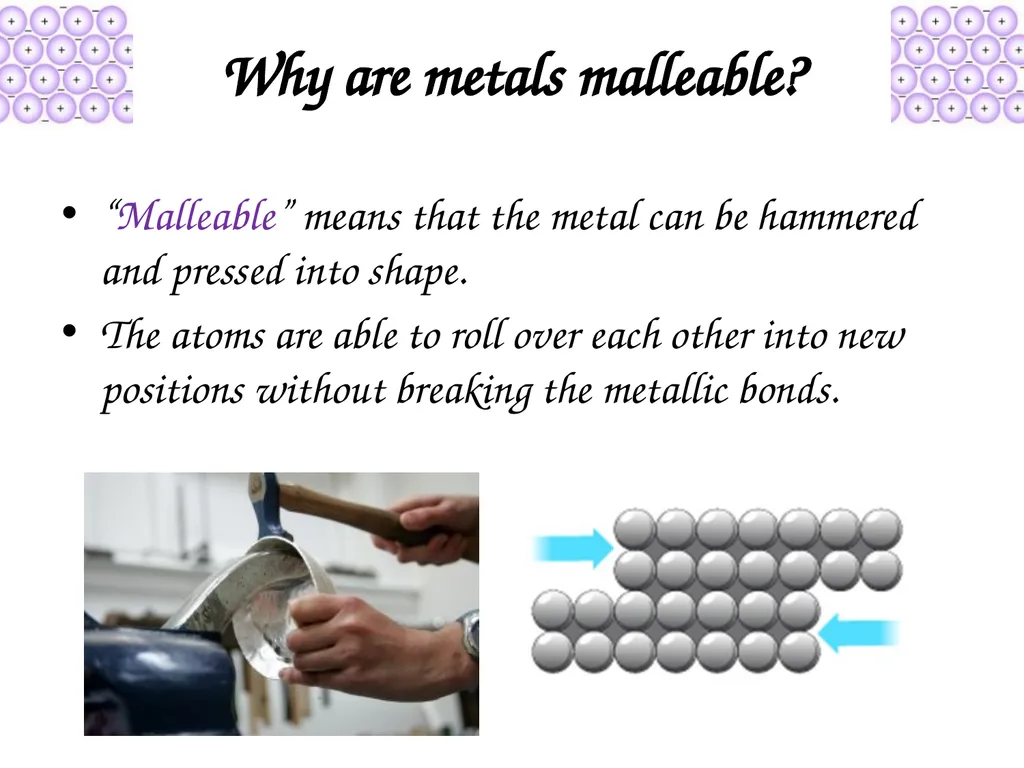 Why are metals malleable?

• “Malleable” means that the metal can be hammered and pressed into shape.
• The atoms are able to roll over each other into new positions without breaking the metallic bonds.